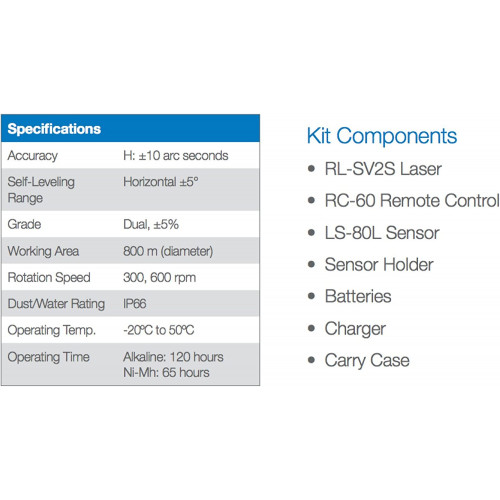 | Specifications | |
|---|---|
| Accuracy | H: ±10 arc seconds |
| Self-Leveling Range | Horizontal ±5° |
| Grade | Dual, ±5% |
| Working Area | 800 m (diameter) |
| Rotation Speed | 300, 600 rpm |
| Dust/Water Rating | IP66 |
| Operating Temp. | -20ºC to 50ºC |
| Operating Time | Alkaline: 120 hours Ni-Mh: 65 hours |

Kit Components

• RL-SV2S Laser
• RC-60 Remote Control
• LS-80L Sensor
• Sensor Holder
• Batteries
• Charger
• Carry Case